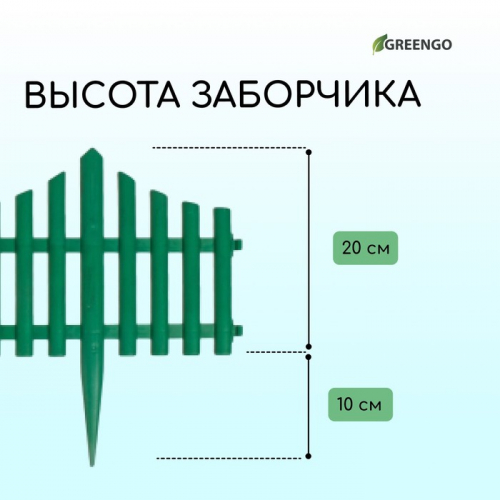 GREENGO

ВЫСОТА ЗАБОРЧИКА

20 см

10 см